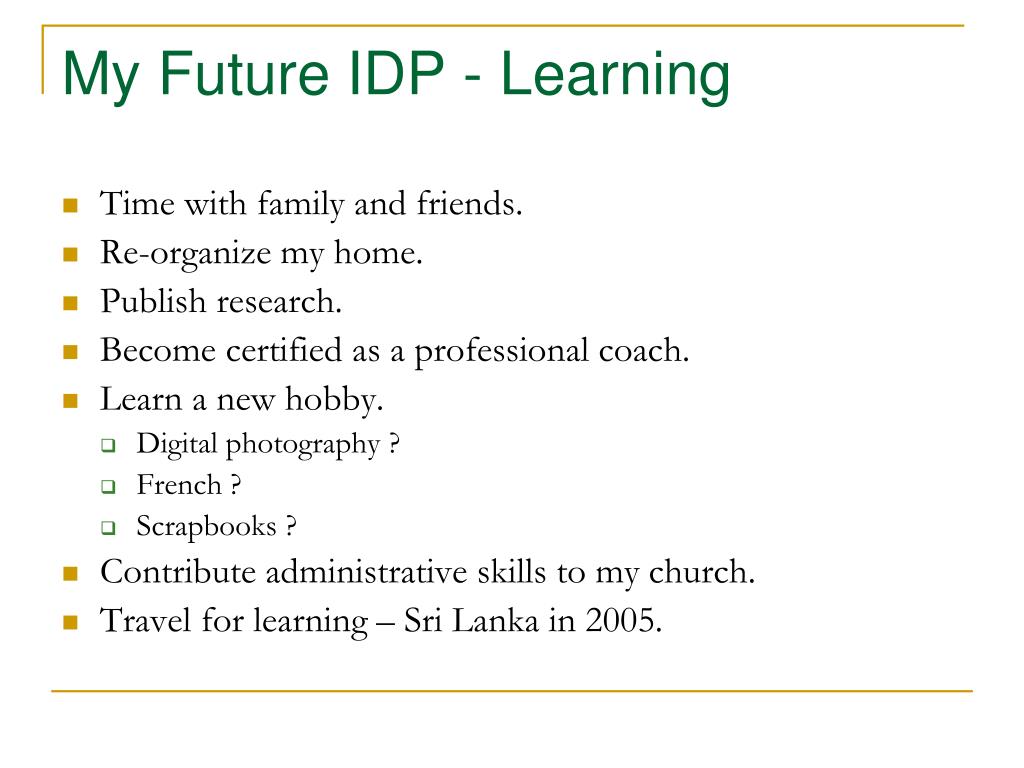 My Future IDP - Learning

- Time with family and friends.
- Re-organize my home.
- Publish research.
- Become certified as a professional coach.
- Learn a new hobby.
  - Digital photography ?
  - French ?
  - Scrapbooks ?
- Contribute administrative skills to my church.
- Travel for learning – Sri Lanka in 2005.